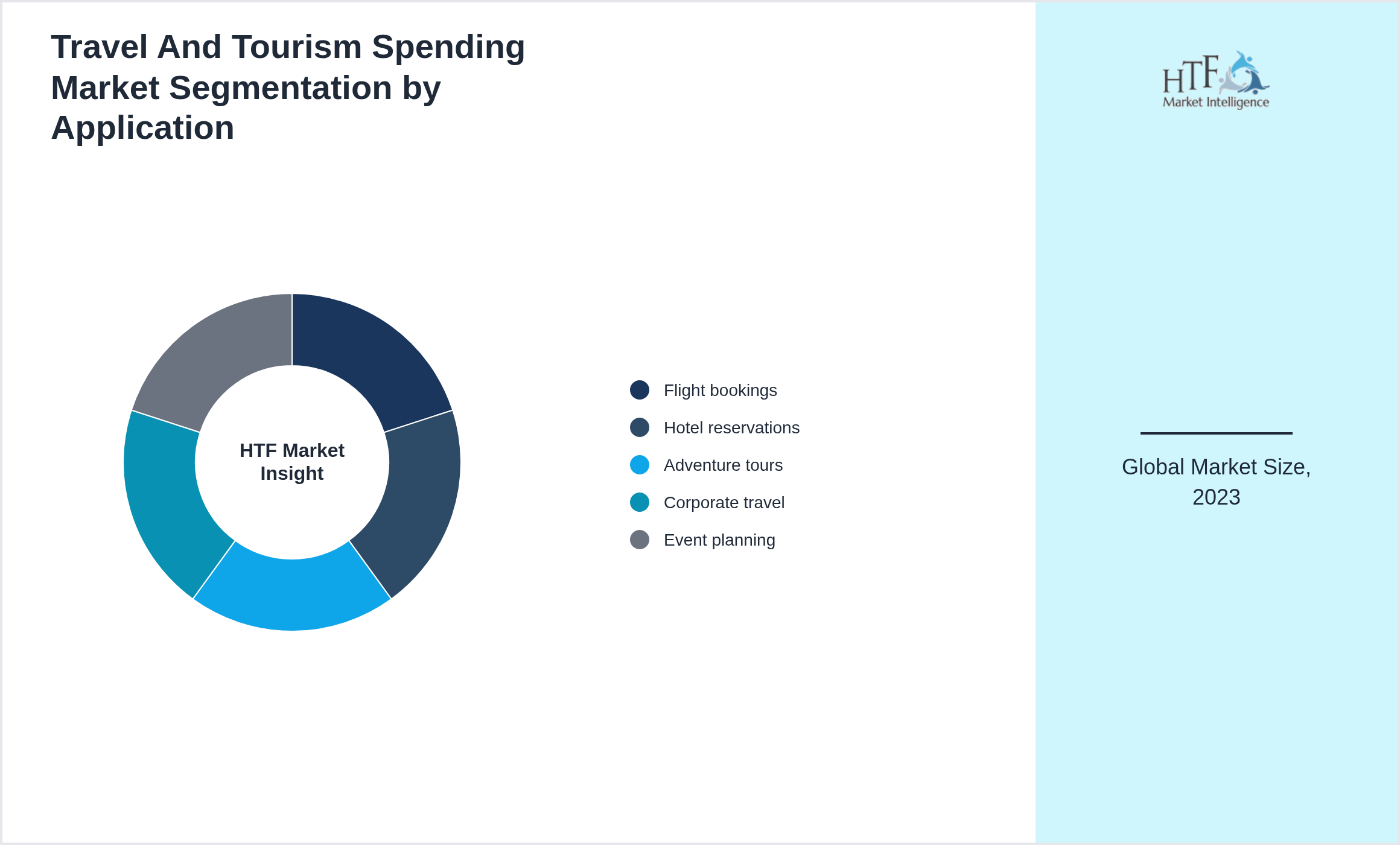 Travel And Tourism Spending Market Segmentation by Application

HTF Market Insight

Flight bookings
Hotel reservations
Adventure tours
Corporate travel
Event planning

HTF Market Intelligence

Global Market Size, 2023